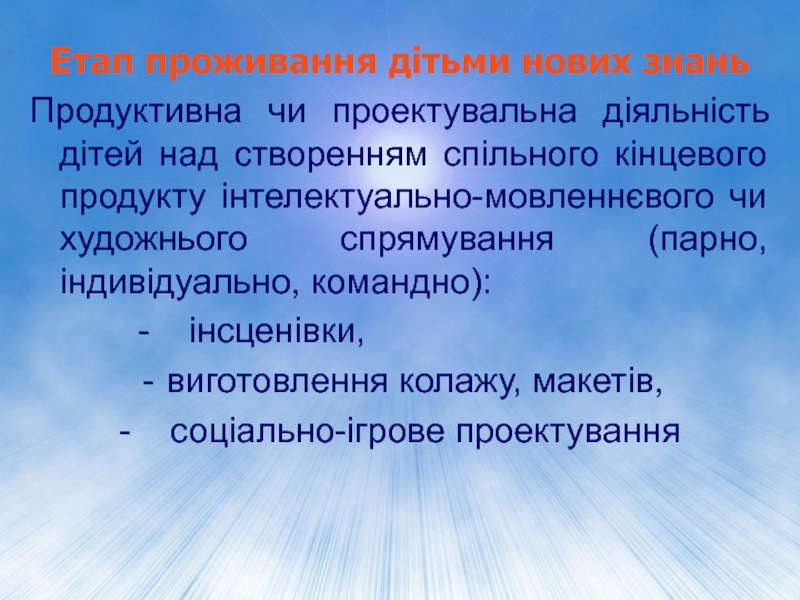 Етап проживання дітьми нових знань

Продуктивна чи проектувальна діяльність дітей над створенням спільного кінцевого продукту інтелектуально-мовленнєвого чи художнього спрямування (парно, індивідуально, командно):

- інсценівки,
- виготовлення колажу, макетів,
- соціально-ігрове проектування